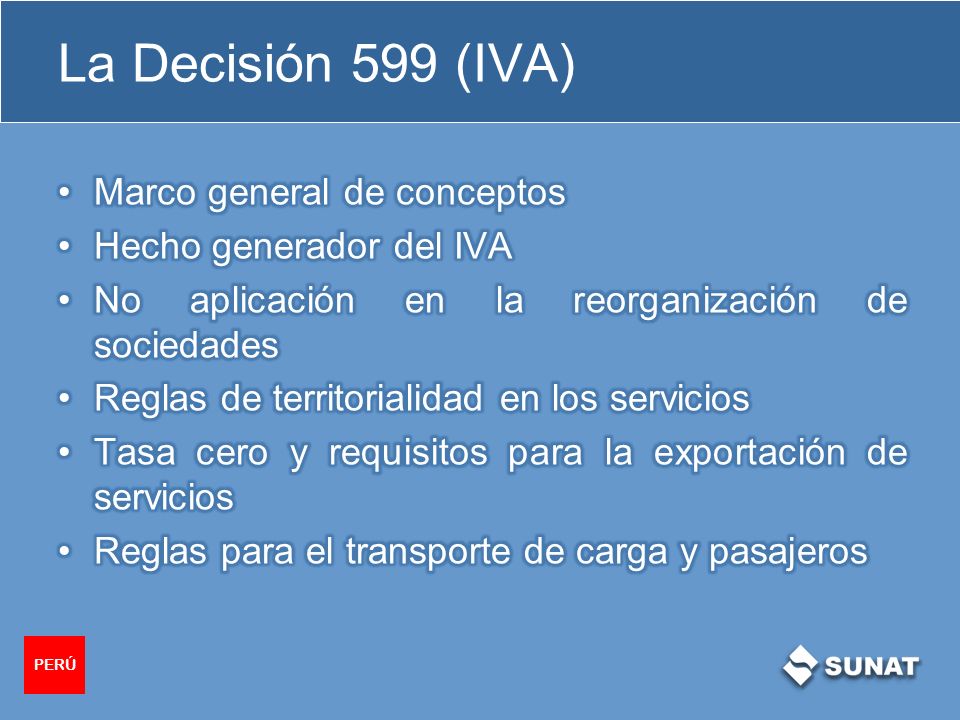 La Decisión 599 (IVA)

• Marco general de conceptos
• Hecho generador del IVA
• No aplicación en la reorganización de sociedades
• Reglas de territorialidad en los servicios
• Tasa cero y requisitos para la exportación de servicios
• Reglas para el transporte de carga y pasajeros

PERÚ

SUNAT